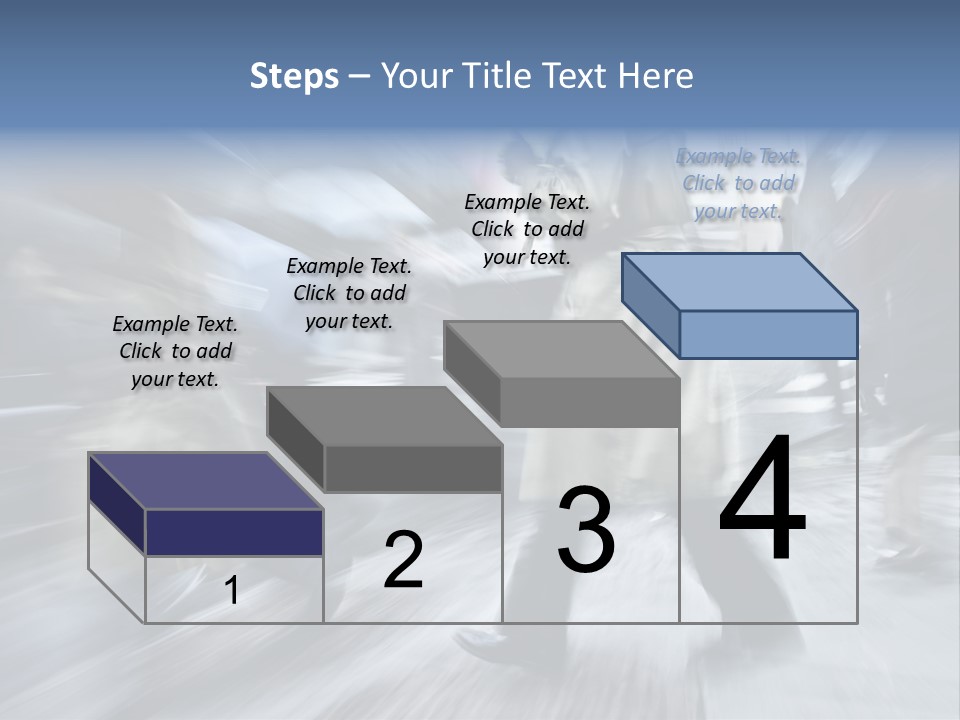 Steps – Your Title Text Here

Example Text. Click to add your text.

Example Text. Click to add your text.

Example Text. Click to add your text.

Example Text. Click to add your text.

1

2

3

4